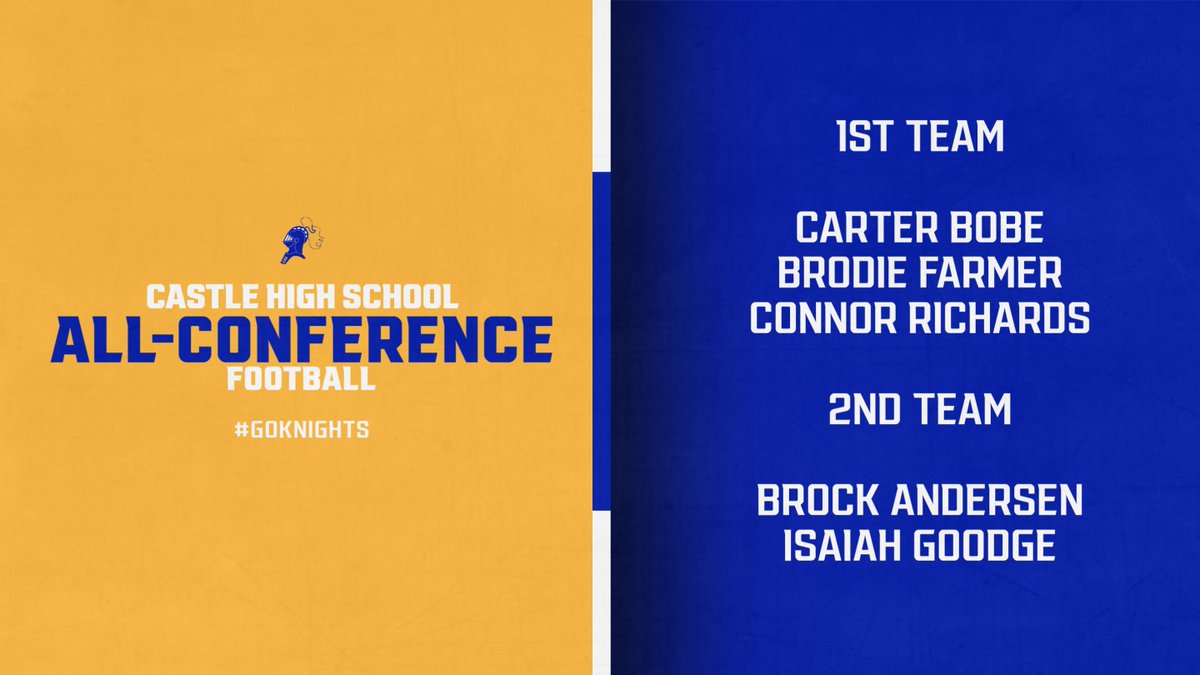 CASTLE HIGH SCHOOL
ALL-CONFERENCE
FOOTBALL

#GOKNIGHTS

1ST TEAM

CARTER BOBE
BRODIE FARMER
CONNOR RICHARDS

2ND TEAM

BROCK ANDERSEN
ISAIAH GOODGE